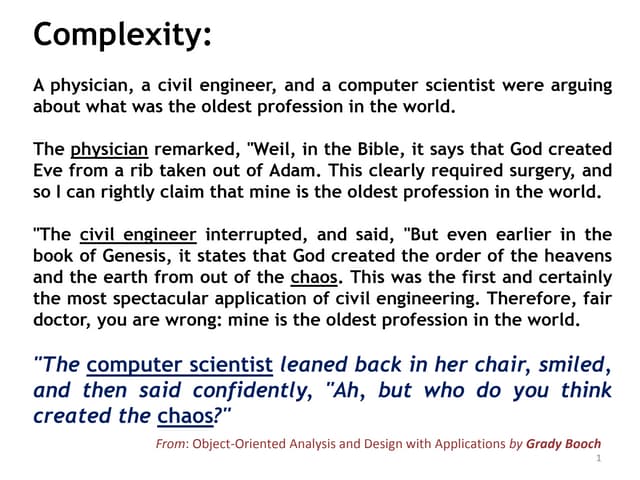 Complexity:

A physician, a civil engineer, and a computer scientist were arguing about what was the oldest profession in the world.

The physician remarked, "Weil, in the Bible, it says that God created Eve from a rib taken out of Adam. This clearly required surgery, and so I can rightly claim that mine is the oldest profession in the world.

"The civil engineer interrupted, and said, "But even earlier in the book of Genesis, it states that God created the order of the heavens and the earth from out of the chaos. This was the first and certainly the most spectacular application of civil engineering. Therefore, fair doctor, you are wrong: mine is the oldest profession in the world.

"The computer scientist leaned back in her chair, smiled, and then said confidently, "Ah, but who do you think created the chaos?"

From: Object-Oriented Analysis and Design with Applications by Grady Booch

1